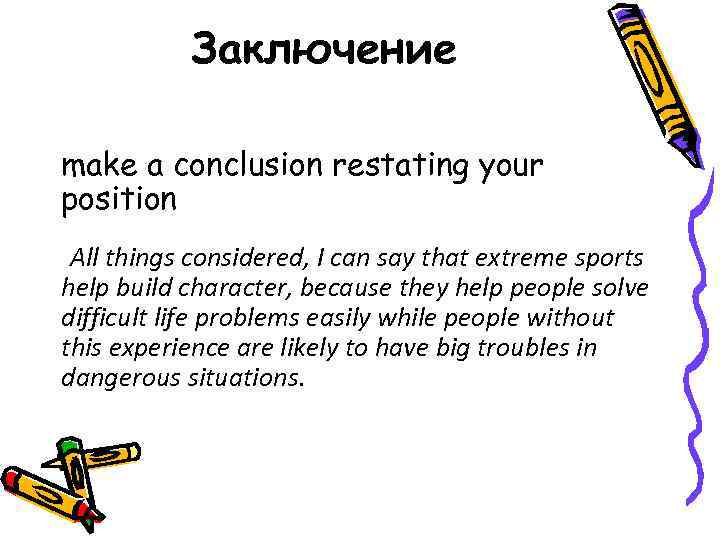 Заключение

make a conclusion restating your position

All things considered, I can say that extreme sports help build character, because they help people solve difficult life problems easily while people without this experience are likely to have big troubles in dangerous situations.